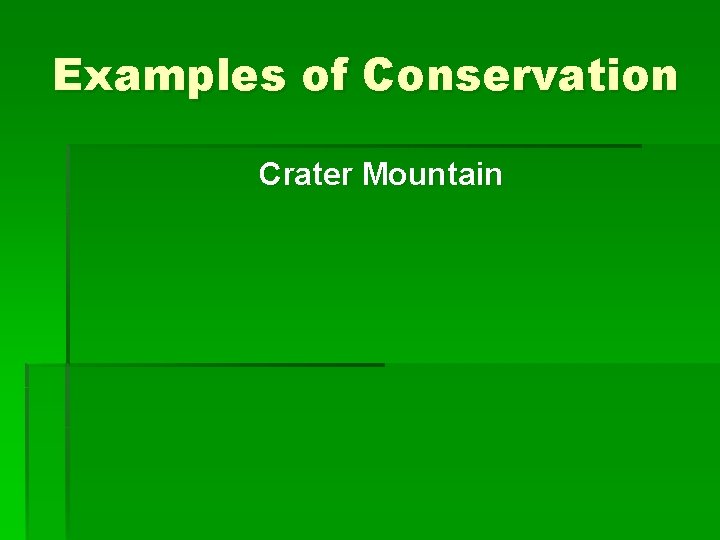 Examples of Conservation

Crater Mountain